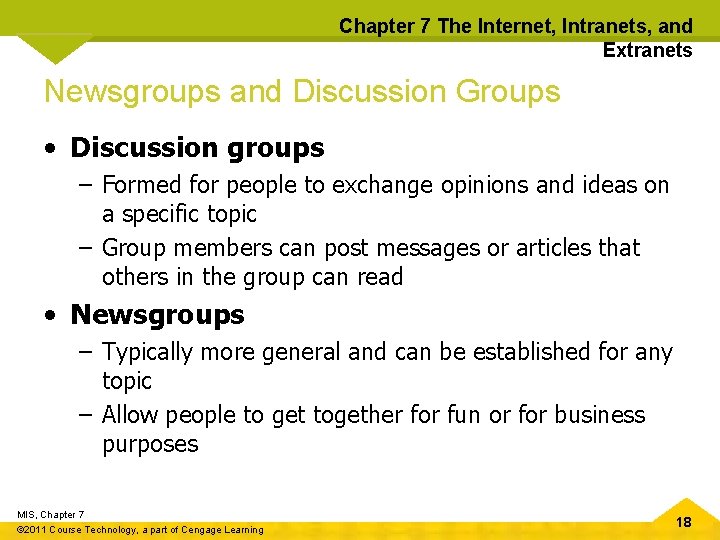 Chapter 7 The Internet, Intranets, and Extranets

Newsgroups and Discussion Groups

• Discussion groups
– Formed for people to exchange opinions and ideas on a specific topic
– Group members can post messages or articles that others in the group can read

• Newsgroups
– Typically more general and can be established for any topic
– Allow people to get together for fun or for business purposes

MIS, Chapter 7
©2011 Course Technology, a part of Cengage Learning

18